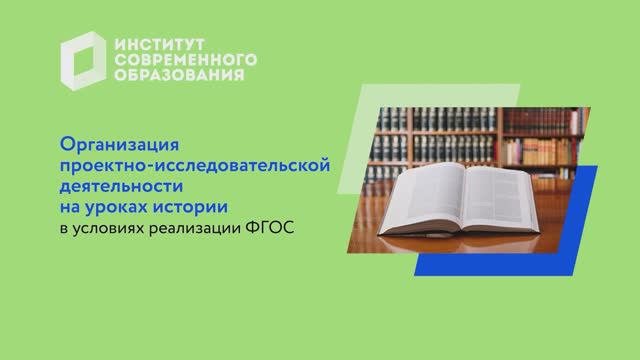 ИНСТИТУТ
СОВРЕМЕННОГО
ОБРАЗОВАНИЯ

Организация
проектно-исследовательской
деятельности
на уроках истории
в условиях реализации ФГОС